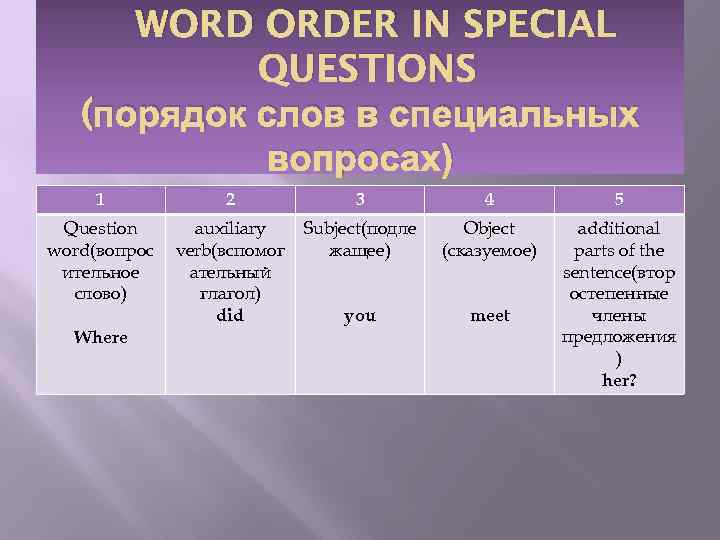 WORD ORDER IN SPECIAL QUESTIONS
(порядок слов в специальных вопросах)

| 1 | 2 | 3 | 4 | 5 |
|---|---|---|---|---|
| Question word(вопросительное слово) Where | auxiliary verb(вспомогательный глагол) did | Subject(подлежащее) you | Object (сказуемое) meet | additional parts of the sentence(второстепенные члены предложения) her? |